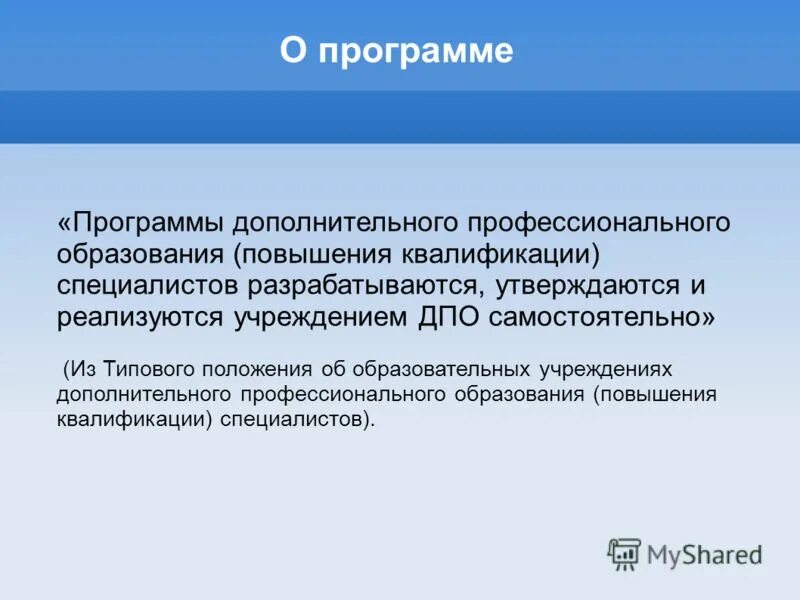 О программе

«Программы дополнительного профессионального образования (повышения квалификации) специалистов разрабатываются, утверждаются и реализуются учреждением ДПО самостоятельно»

(Из Типового положения об образовательных учреждениях дополнительного профессионального образования (повышения квалификации) специалистов).

MyShared